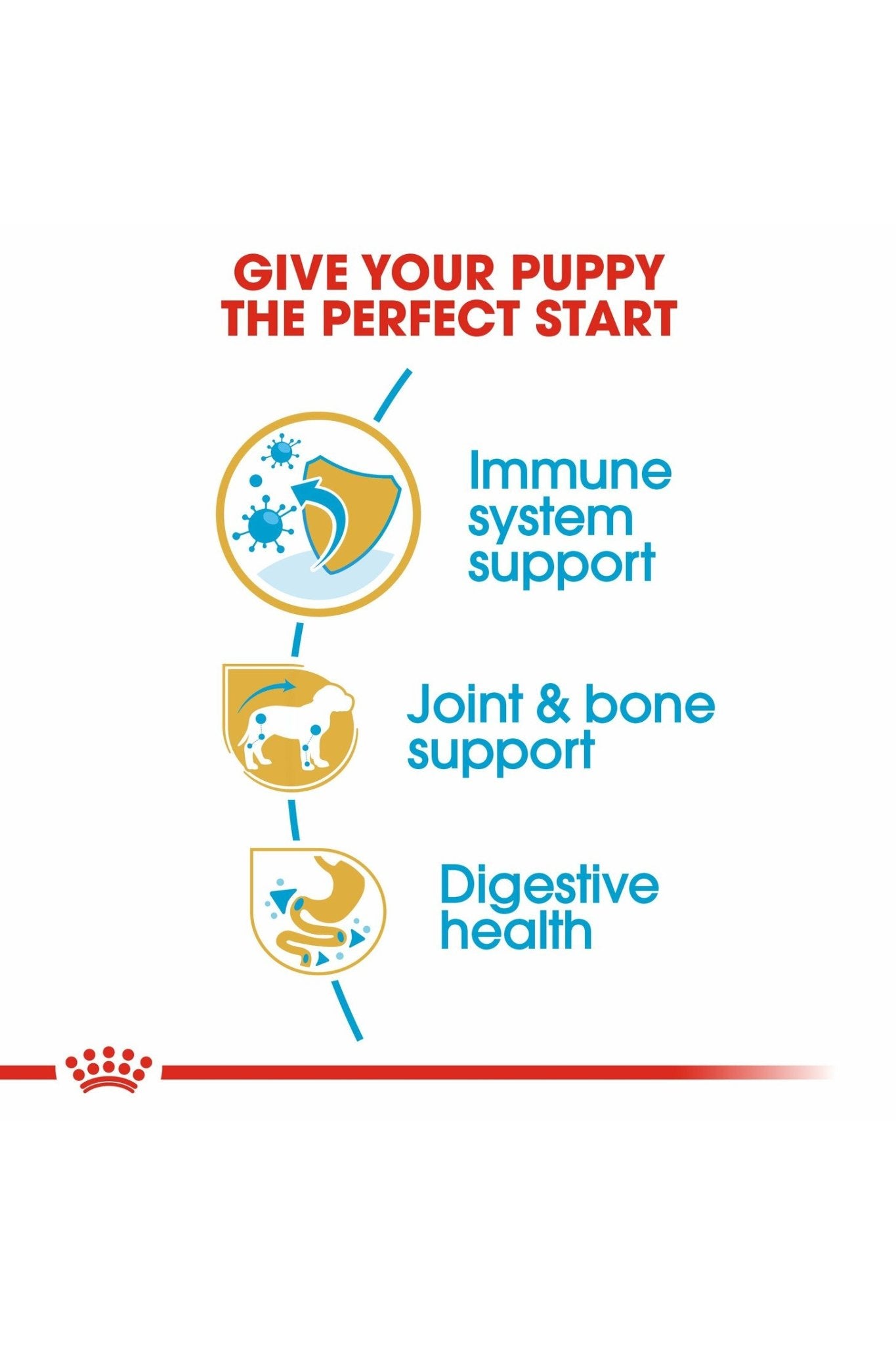 GIVE YOUR PUPPY
THE PERFECT START

Immune system support

Joint & bone support

Digestive health